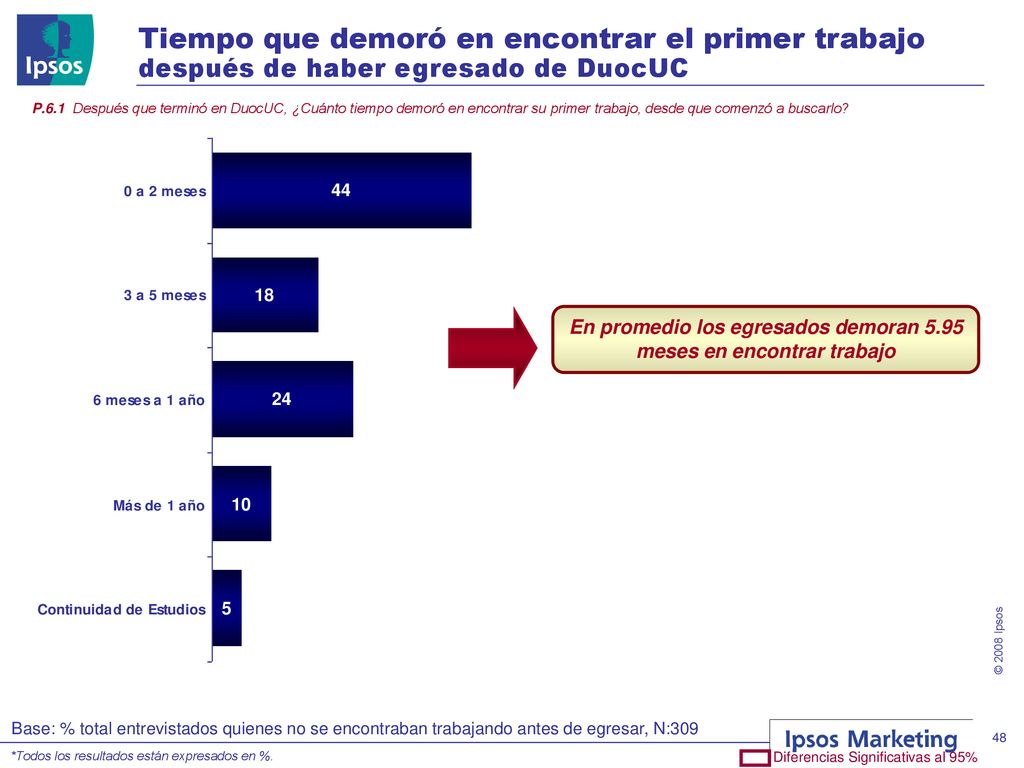 Ipsos

Tiempo que demoró en encontrar el primer trabajo después de haber egresado de DuocUC

P.6.1 Después que terminó en DuocUC, ¿Cuánto tiempo demoró en encontrar su primer trabajo, desde que comenzó a buscarlo?

0 a 2 meses 44

3 a 5 meses 18

6 meses a 1 año 24

Más de 1 año 10

Continuidad de Estudios 5

En promedio los egresados demoran 5.95 meses en encontrar trabajo

© 2008 Ipsos

Base: % total entrevistados quienes no se encontraban trabajando antes de egresar, N:309

*Todos los resultados están expresados en %.

Ipsos Marketing

48

Diferencias Significativas al 95%